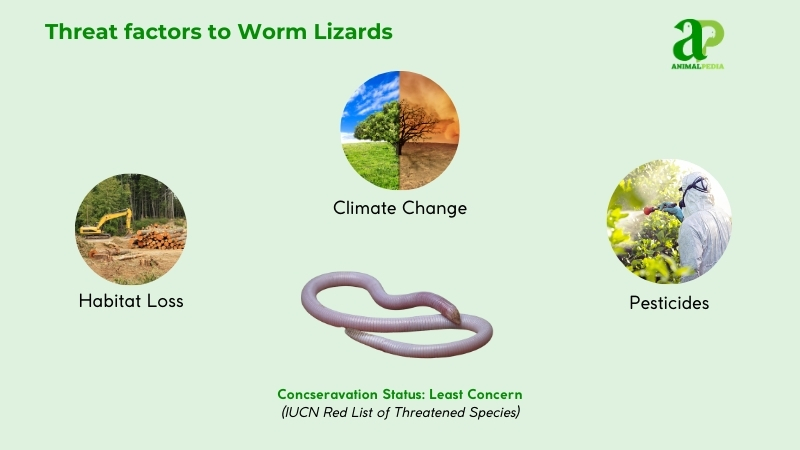 Threat factors to Worm Lizards

aP
ANIMALPEDIA

Climate Change

Habitat Loss

Pesticides

Concseravation Status: Least Concern
(IUCN Red List of Threatened Species)